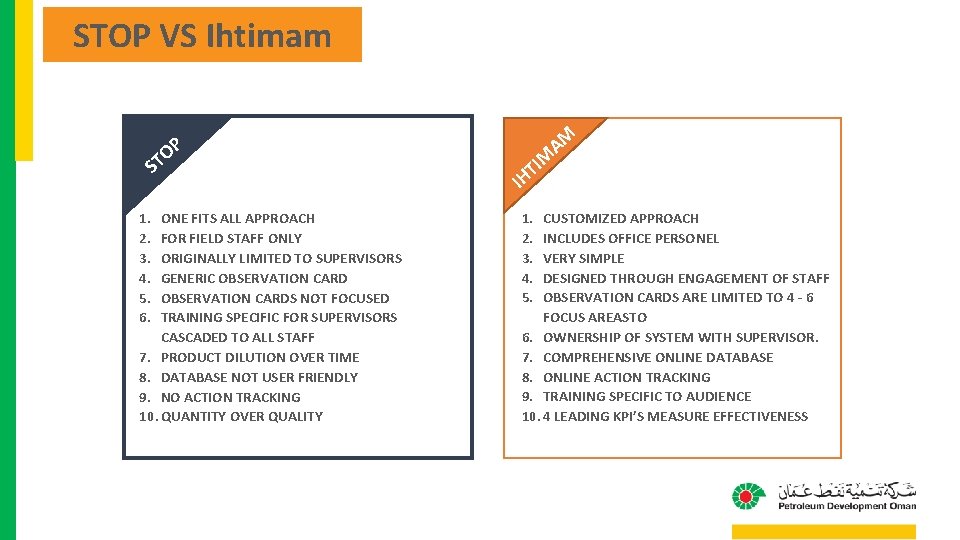 STOP VS Ihtimam

STOP

1. ONE FITS ALL APPROACH
2. FOR FIELD STAFF ONLY
3. ORIGINALLY LIMITED TO SUPERVISORS
4. GENERIC OBSERVATION CARD
5. OBSERVATION CARDS NOT FOCUSED
6. TRAINING SPECIFIC FOR SUPERVISORS CASCADED TO ALL STAFF
7. PRODUCT DILUTION OVER TIME
8. DATABASE NOT USER FRIENDLY
9. NO ACTION TRACKING
10. QUANTITY OVER QUALITY

IHTIMAM

1. CUSTOMIZED APPROACH
2. INCLUDES OFFICE PERSONEL
3. VERY SIMPLE
4. DESIGNED THROUGH ENGAGEMENT OF STAFF
5. OBSERVATION CARDS ARE LIMITED TO 4 - 6 FOCUS AREASTO
6. OWNERSHIP OF SYSTEM WITH SUPERVISOR.
7. COMPREHENSIVE ONLINE DATABASE
8. ONLINE ACTION TRACKING
9. TRAINING SPECIFIC TO AUDIENCE
10. 4 LEADING KPI'S MEASURE EFFECTIVENESS

شركة تنمية نفط عمان
Petroleum Development Oman